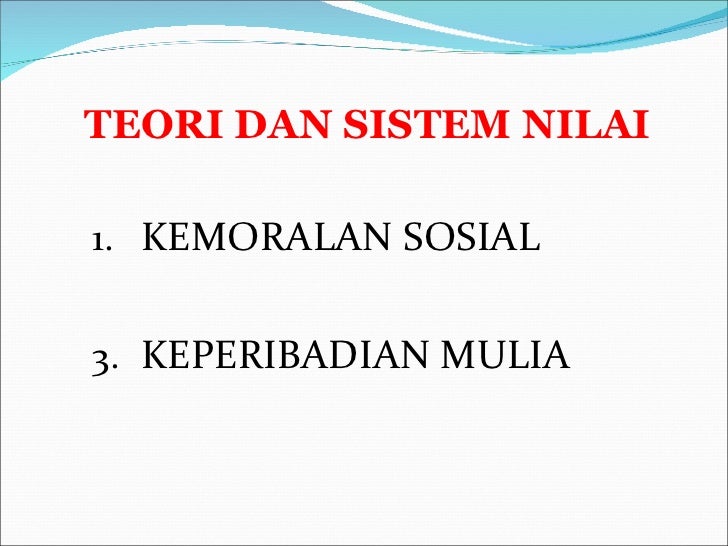 TEORI DAN SISTEM NILAI

1. KEMORALAN SOSIAL

3. KEPERIBADIAN MULIA